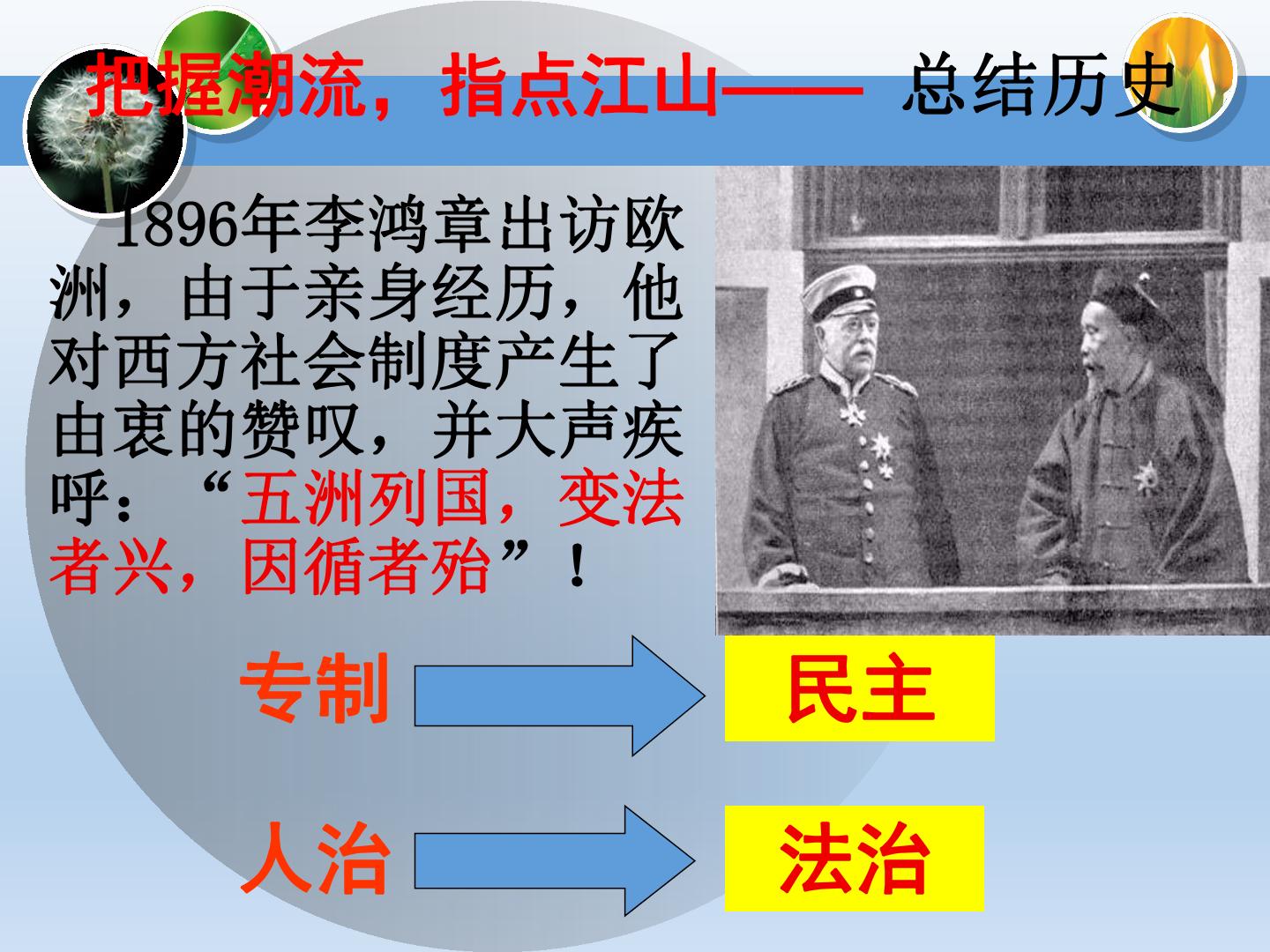 把握潮流，指点江山—— 总结历史

1896年李鸿章出访欧洲，由于亲身经历，他对西方社会制度产生了由衷的赞叹，并大声疾呼：“五洲列国，变法者兴，因循者殆”！

专制

民主

人治

法治